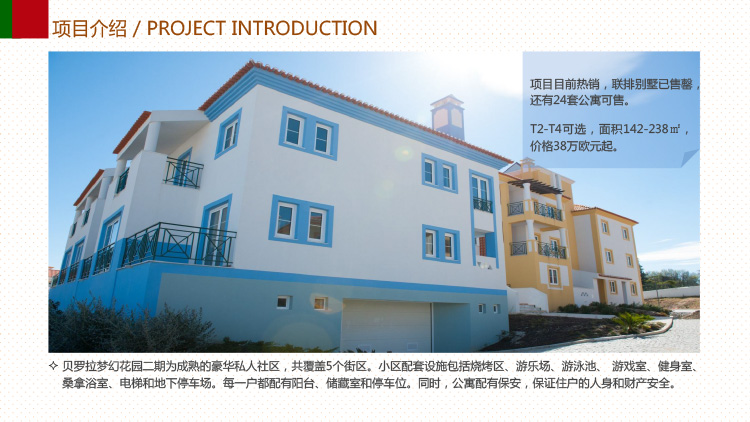 项目介绍 / PROJECT INTRODUCTION

项目目前热销，联排别墅已售罄，还有24套公寓可售。

T2-T4可选，面积142-238㎡，价格38万欧元起。

✧ 贝罗拉梦幻花园二期为成熟的豪华私人社区，共覆盖5个街区。小区配套设施包括烧烤区、游乐场、游泳池、 游戏室、健身室、桑拿浴室、电梯和地下停车场。每一户都配有阳台、储藏室和停车位。同时，公寓配有保安，保证住户的人身和财产安全。